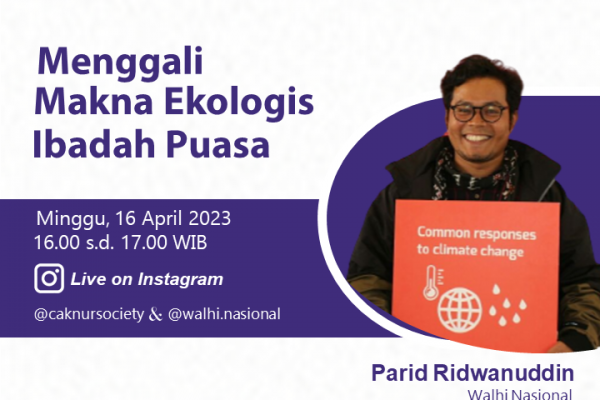 Menggali Makna Ekologis Ibadah Puasa

Minggu, 16 April 2023
16.00 s.d. 17.00 WIB

Live on Instagram

@caknursociety & @walhi.nasional

Common responses to climate change

Parid Ridwanuddin
Walhi Nasional